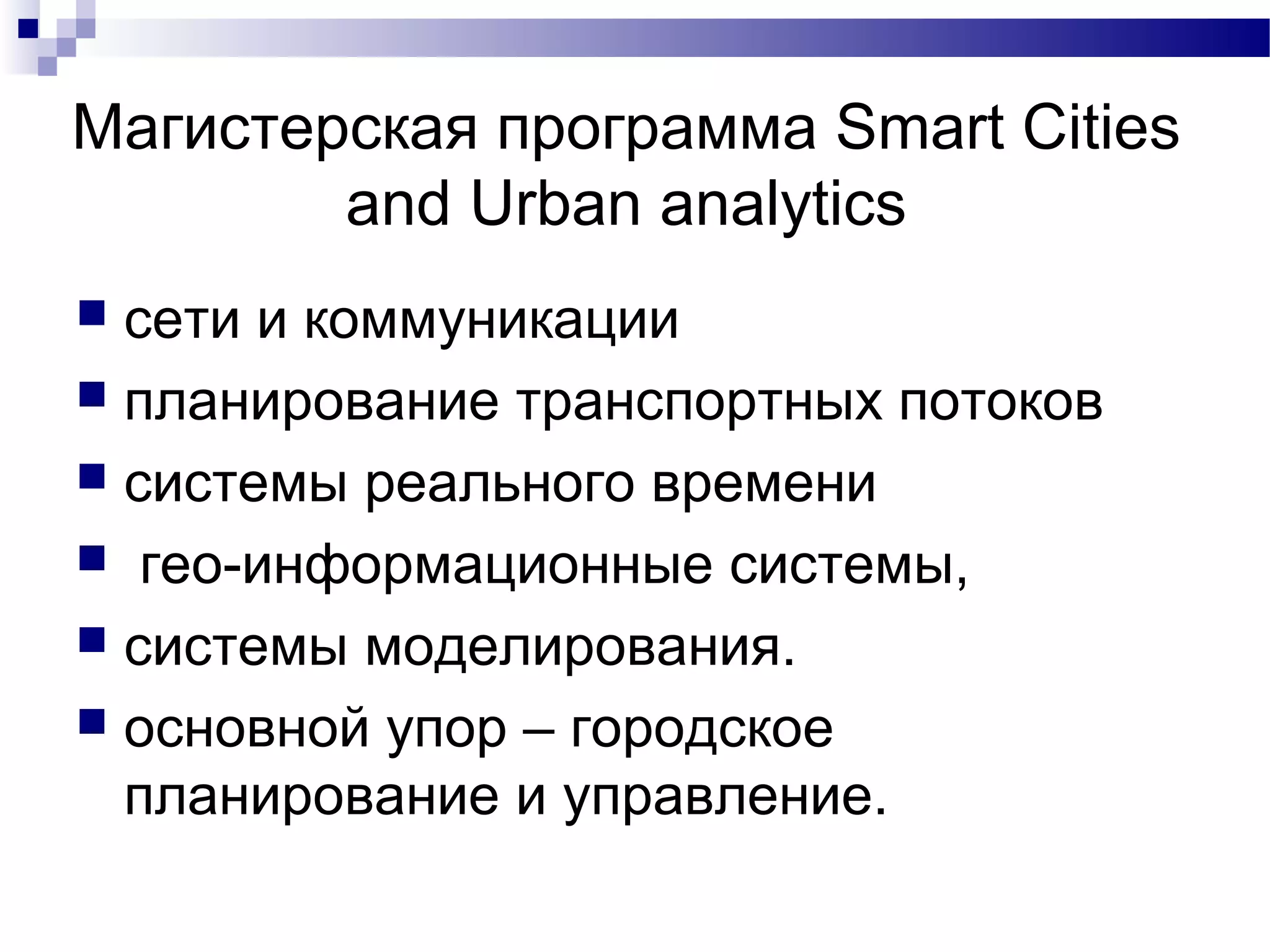 Магистерская программа Smart Cities and Urban analytics

- сети и коммуникации
- планирование транспортных потоков
- системы реального времени
- гео-информационные системы,
- системы моделирования.
- основной упор – городское планирование и управление.